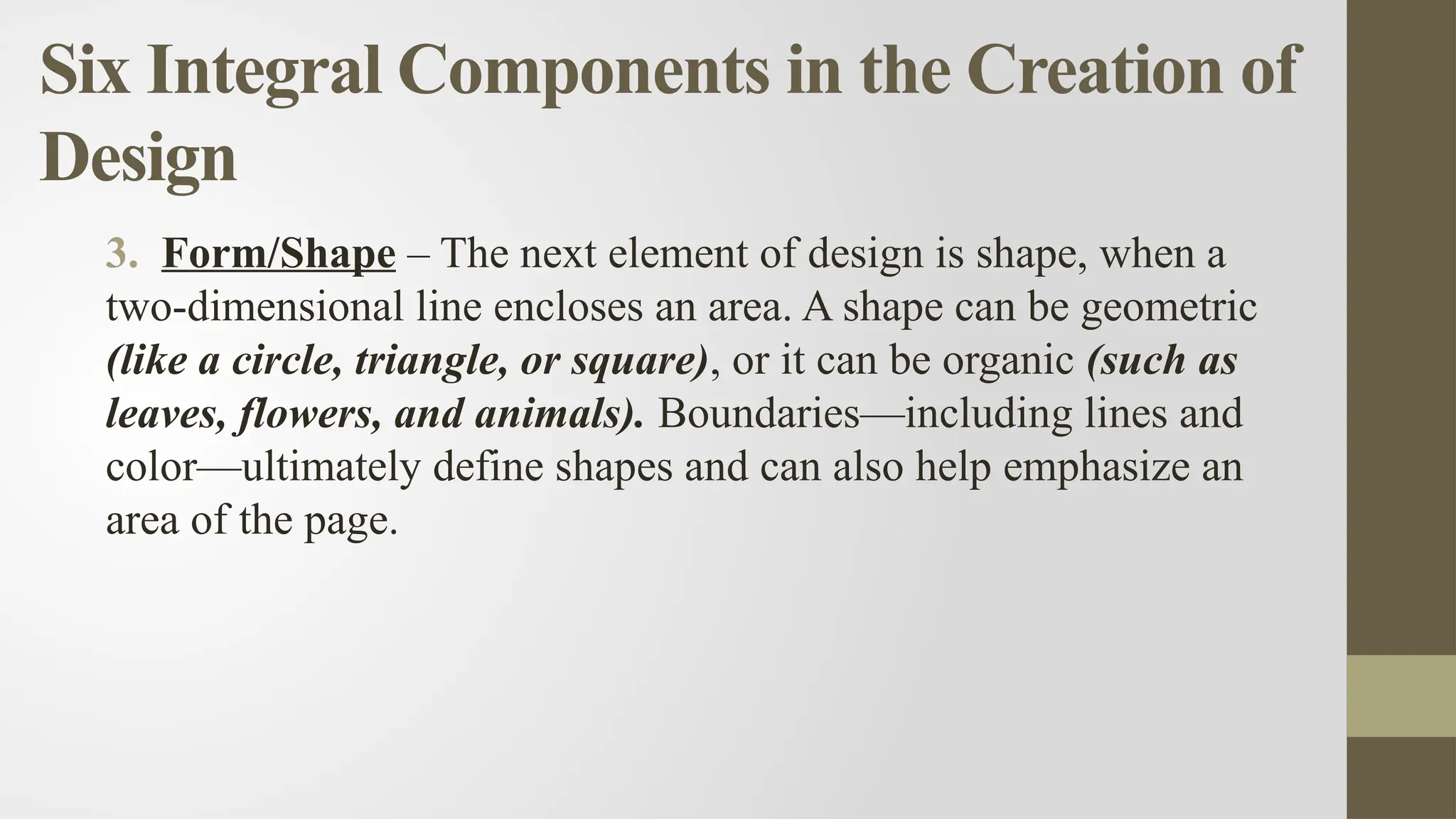 Six Integral Components in the Creation of Design

3. Form/Shape – The next element of design is shape, when a two-dimensional line encloses an area. A shape can be geometric (like a circle, triangle, or square), or it can be organic (such as leaves, flowers, and animals). Boundaries—including lines and color—ultimately define shapes and can also help emphasize an area of the page.